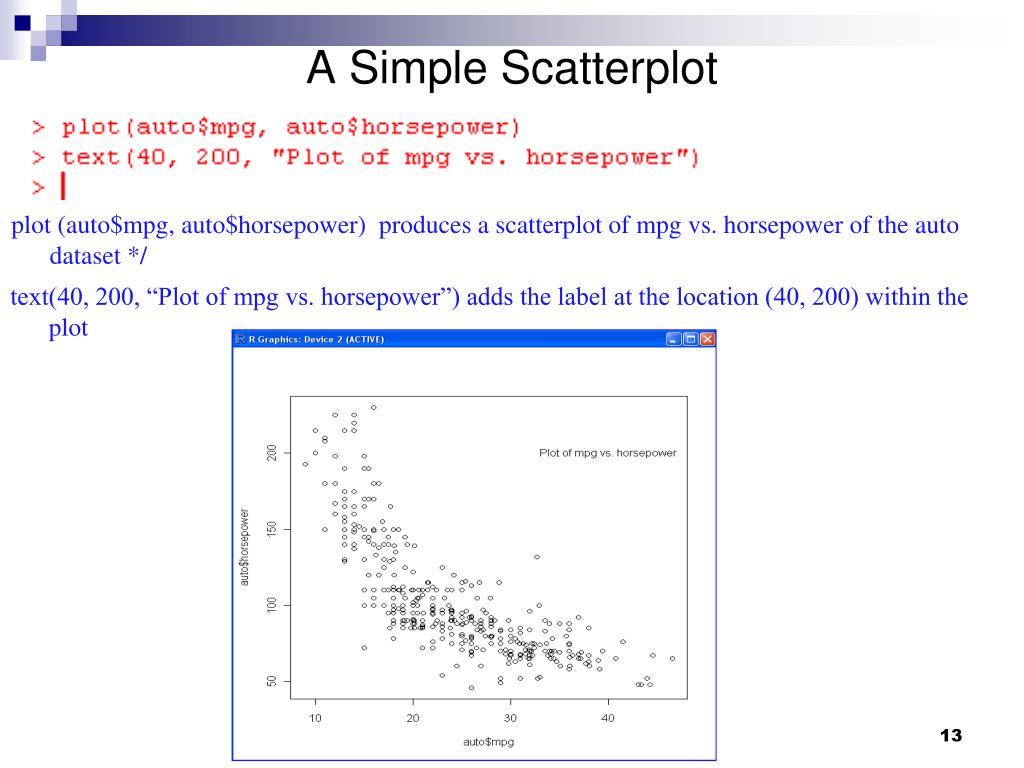 A Simple Scatterplot

> plot(auto$mpg, auto$horsepower)
> text(40, 200, "Plot of mpg vs. horsepower")
> |

plot (auto$mpg, auto$horsepower) produces a scatterplot of mpg vs. horsepower of the auto dataset */

text(40, 200, “Plot of mpg vs. horsepower”) adds the label at the location (40, 200) within the plot

R Graphics: Device 2 (ACTIVE)

Plot of mpg vs. horsepower

auto$horsepower

50
100
150
200

10
20
30
40

auto$mpg

13